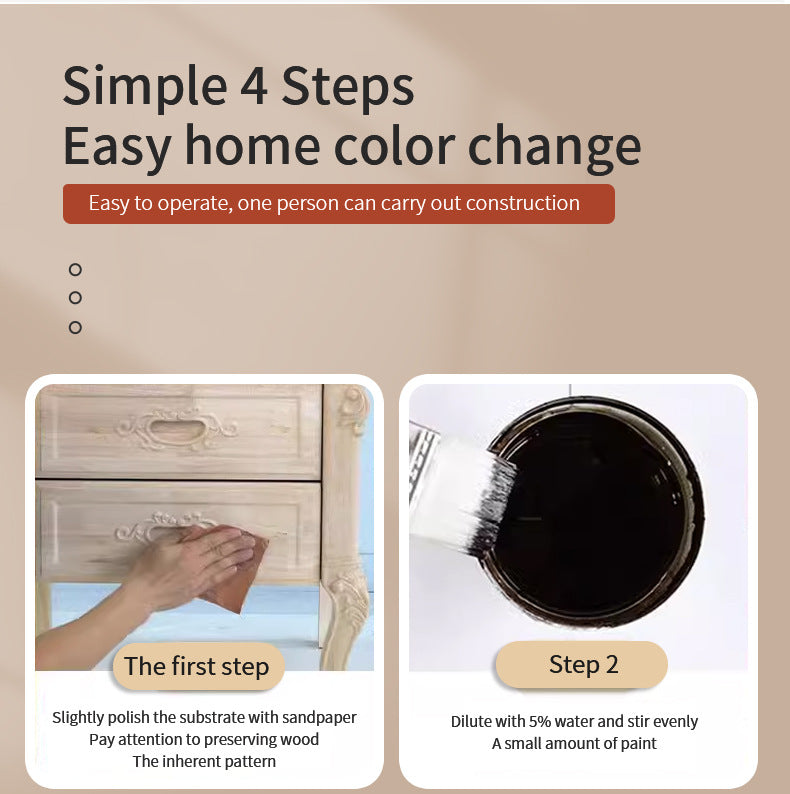 Simple 4 Steps
Easy home color change

Easy to operate, one person can carry out construction

The first step

Slightly polish the substrate with sandpaper
Pay attention to preserving wood
The inherent pattern

Step 2

Dilute with 5% water and stir evenly
A small amount of paint